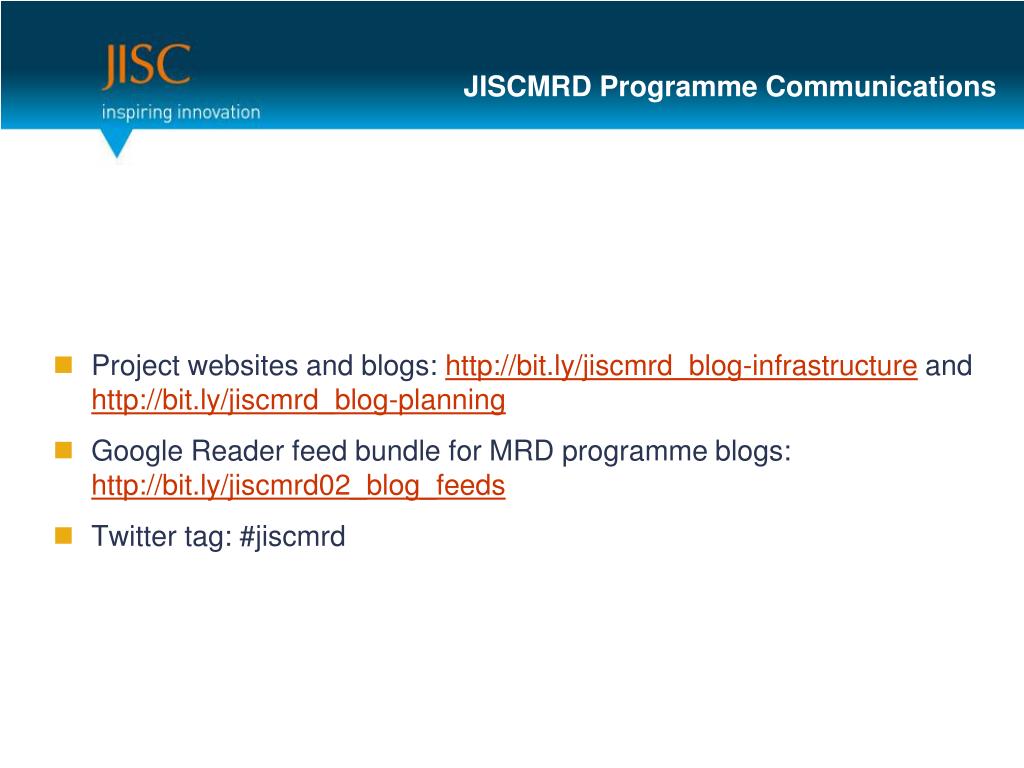 JISC
inspiring innovation

JISCMRD Programme Communications

Project websites and blogs: http://bit.ly/jiscmrd_blog-infrastructure and http://bit.ly/jiscmrd_blog-planning

Google Reader feed bundle for MRD programme blogs: http://bit.ly/jiscmrd02_blog_feeds

Twitter tag: #jiscmrd